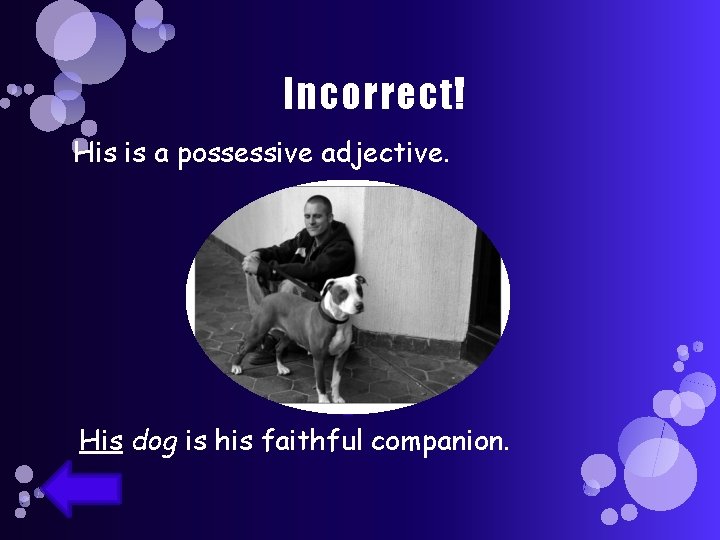 Incorrect!

His is a possessive adjective.

His dog is his faithful companion.